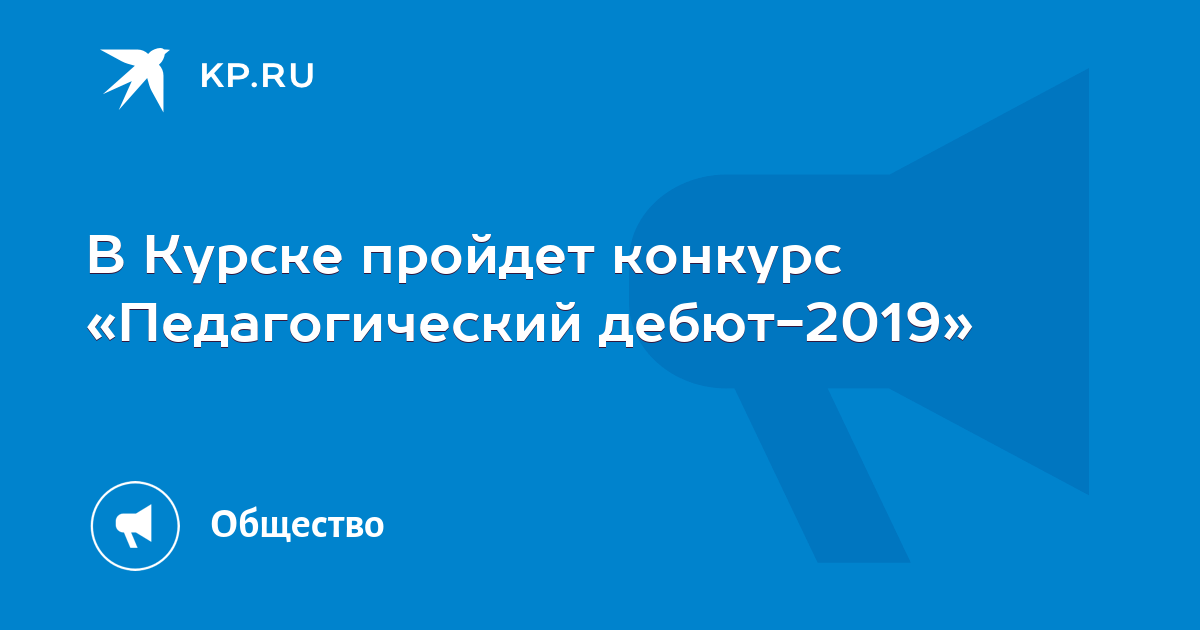 KP.RU

В Курске пройдет конкурс «Педагогический дебют-2019»

Общество